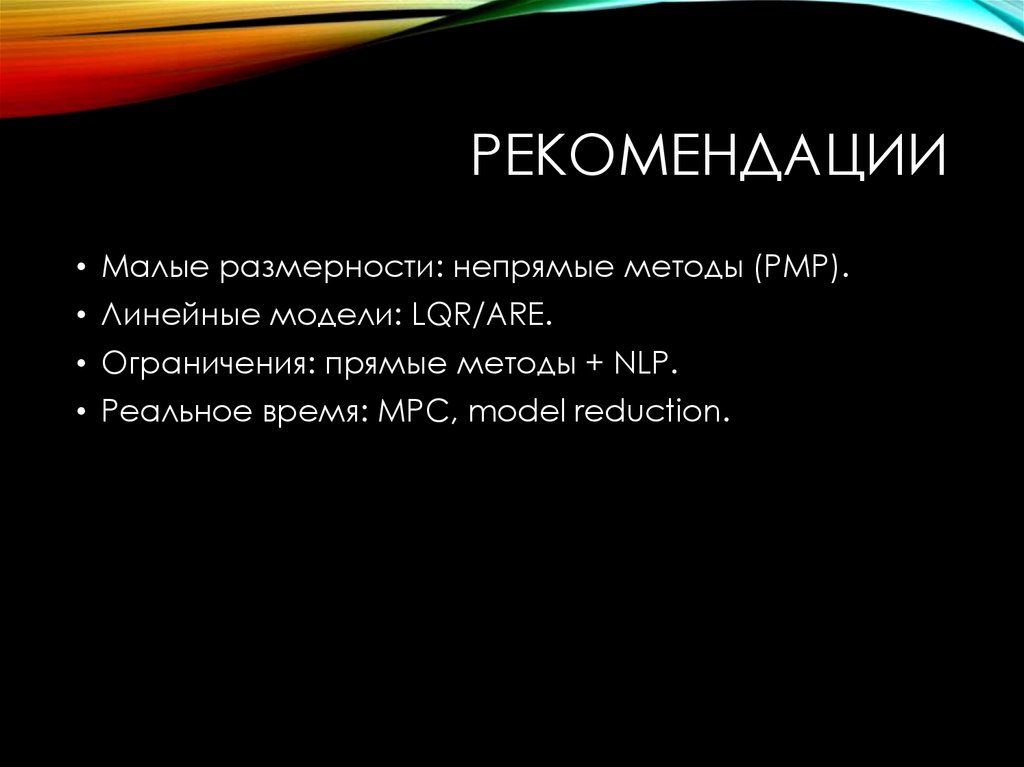 РЕКОМЕНДАЦИИ

• Малые размерности: непрямые методы (PMP).
• Линейные модели: LQR/ARE.
• Ограничения: прямые методы + NLP.
• Реальное время: MPC, model reduction.